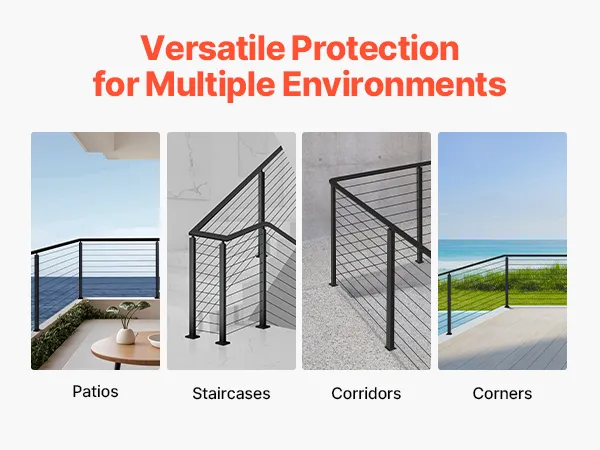 Versatile Protection for Multiple Environments

Patios

Staircases

Corridors

Corners